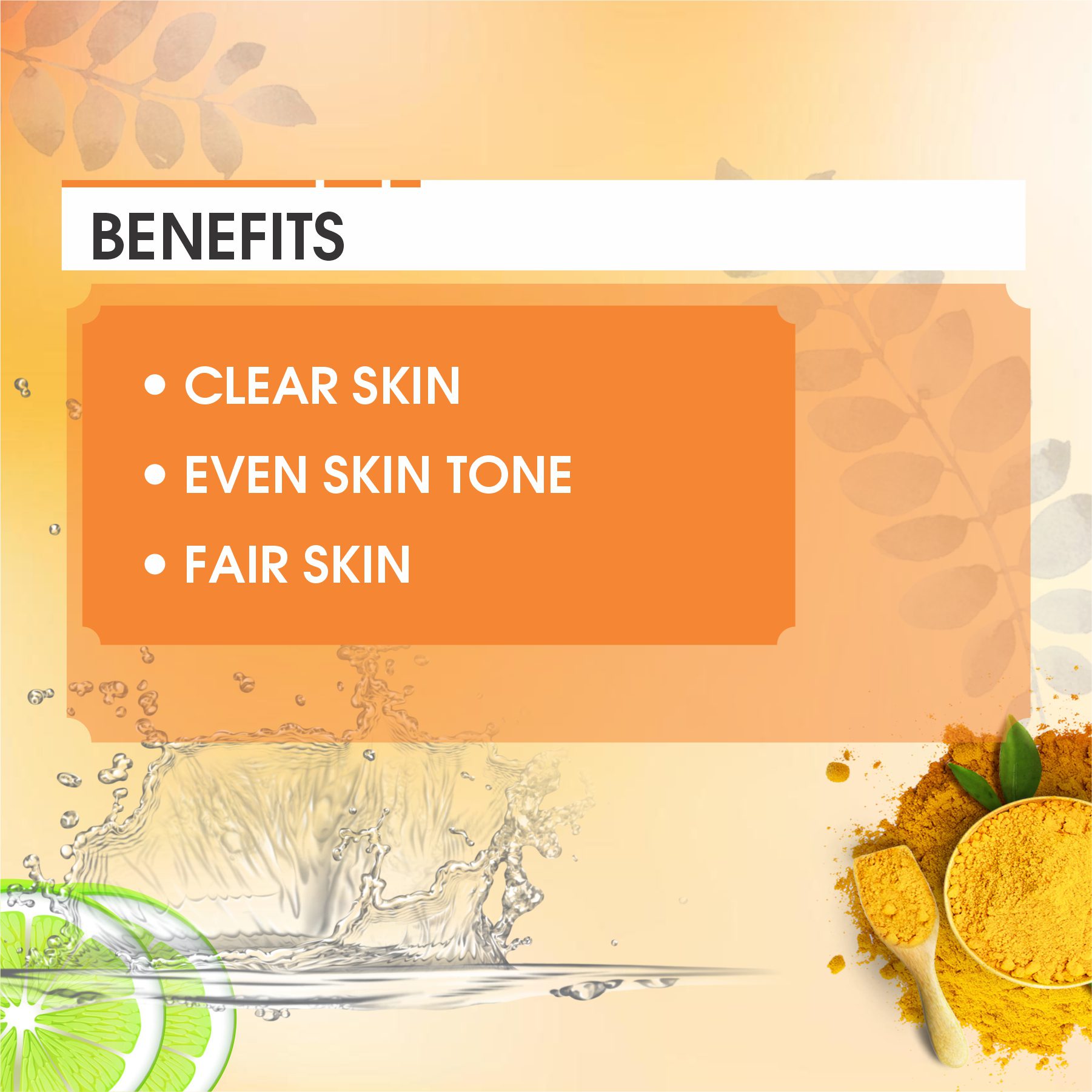 BENEFITS

• CLEAR SKIN
• EVEN SKIN TONE
• FAIR SKIN